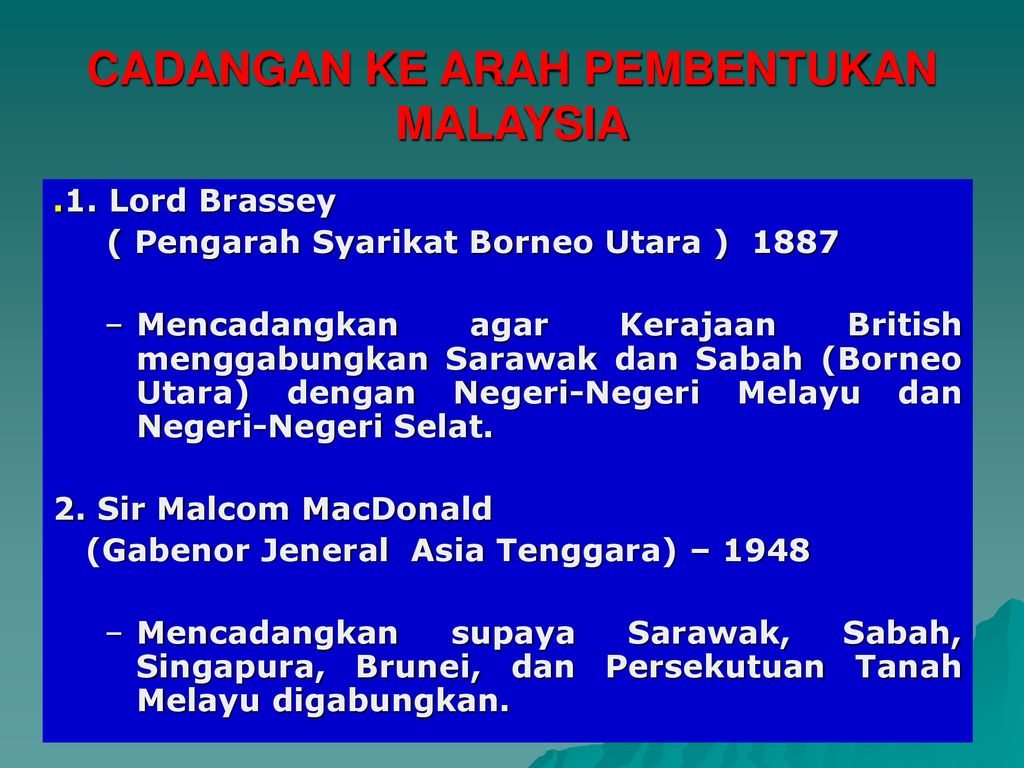 CADANGAN KE ARAH PEMBENTUKAN MALAYSIA

.1. Lord Brassey
( Pengarah Syarikat Borneo Utara ) 1887

– Mencadangkan agar Kerajaan British menggabungkan Sarawak dan Sabah (Borneo Utara) dengan Negeri-Negeri Melayu dan Negeri-Negeri Selat.

2. Sir Malcom MacDonald
(Gabenor Jeneral Asia Tenggara) – 1948

– Mencadangkan supaya Sarawak, Sabah, Singapura, Brunei, dan Persekutuan Tanah Melayu digabungkan.